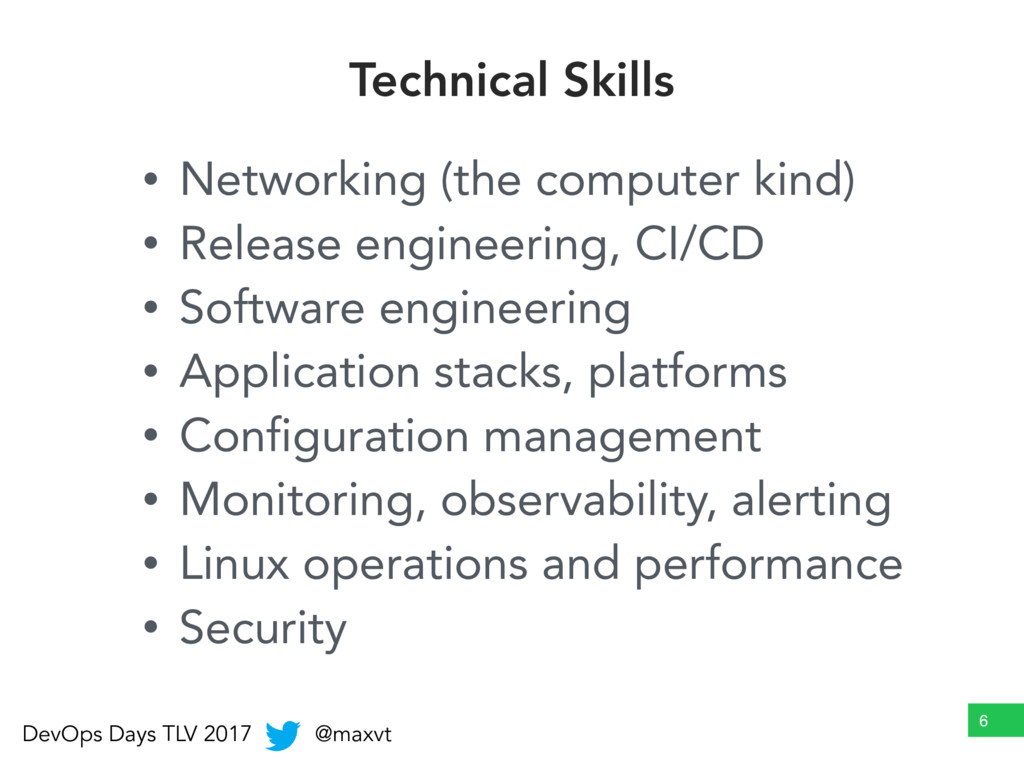 Technical Skills

• Networking (the computer kind)
• Release engineering, CI/CD
• Software engineering
• Application stacks, platforms
• Configuration management
• Monitoring, observability, alerting
• Linux operations and performance
• Security

DevOps Days TLV 2017 @maxvt

6